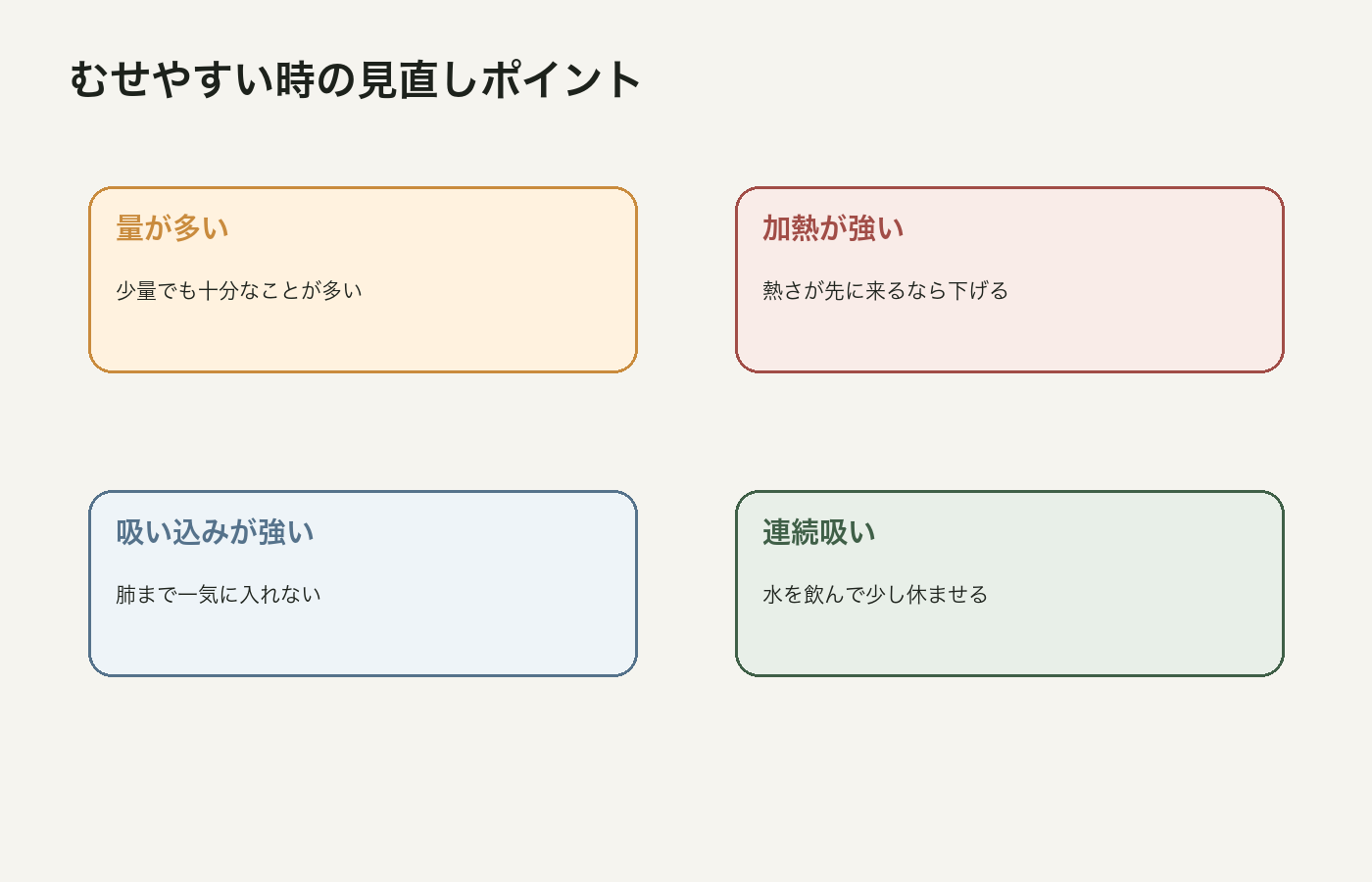 むせやすい時の見直しポイント

量が多い

少量でも十分なことが多い

加熱が強い

熱さが先に来るなら下げる

吸い込みが強い

肺まで一気に入れない

連続吸い

水を飲んで少し休ませる